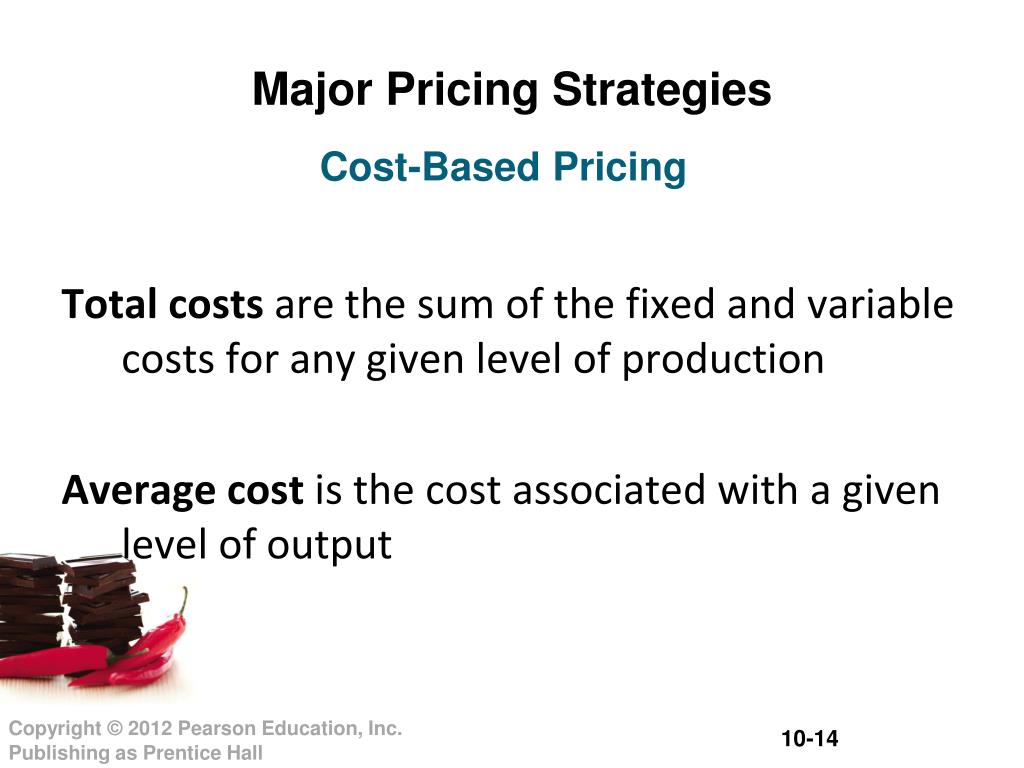 Major Pricing Strategies

Cost-Based Pricing

Total costs are the sum of the fixed and variable costs for any given level of production

Average cost is the cost associated with a given level of output

Copyright © 2012 Pearson Education, Inc.
Publishing as Prentice Hall

10-14